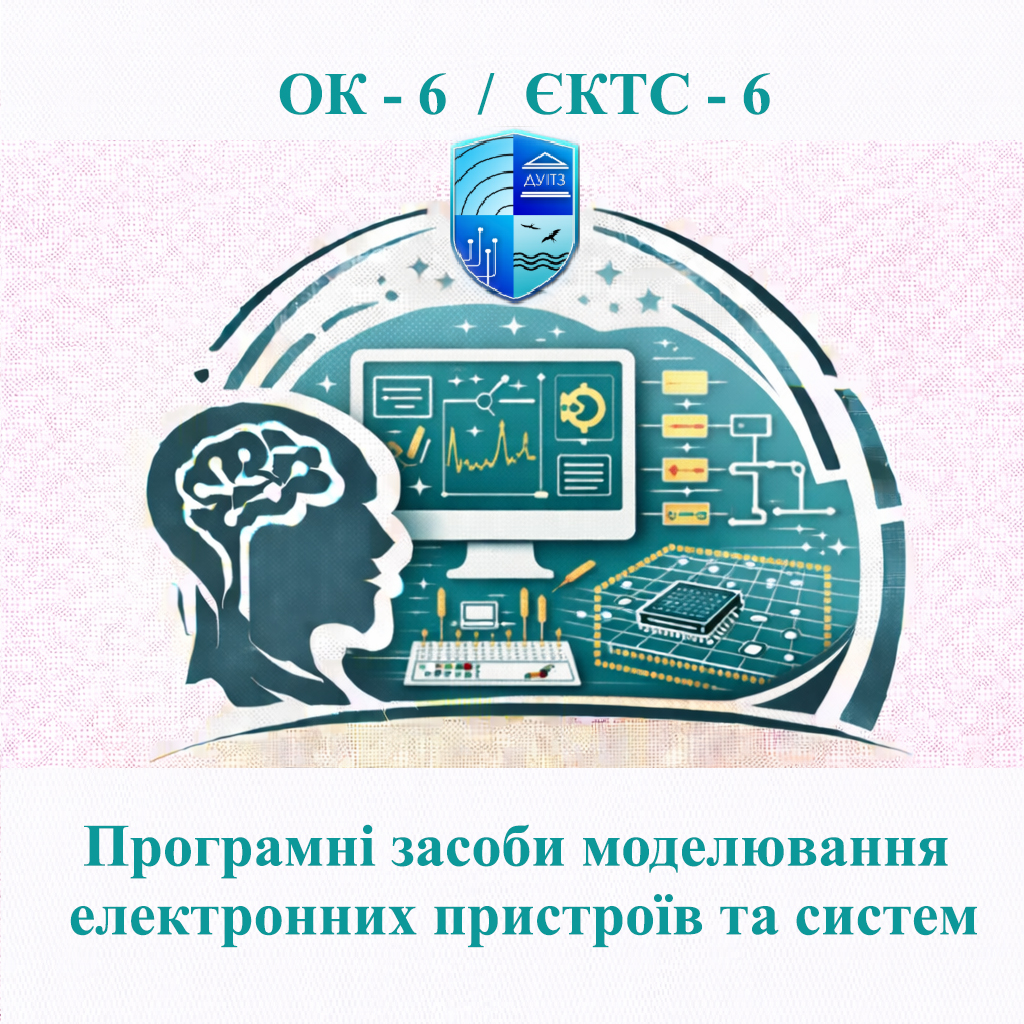 ОК - 6 / ЄКТС - 6

ДУІТЗ

Програмні засоби моделювання електронних пристроїв та систем